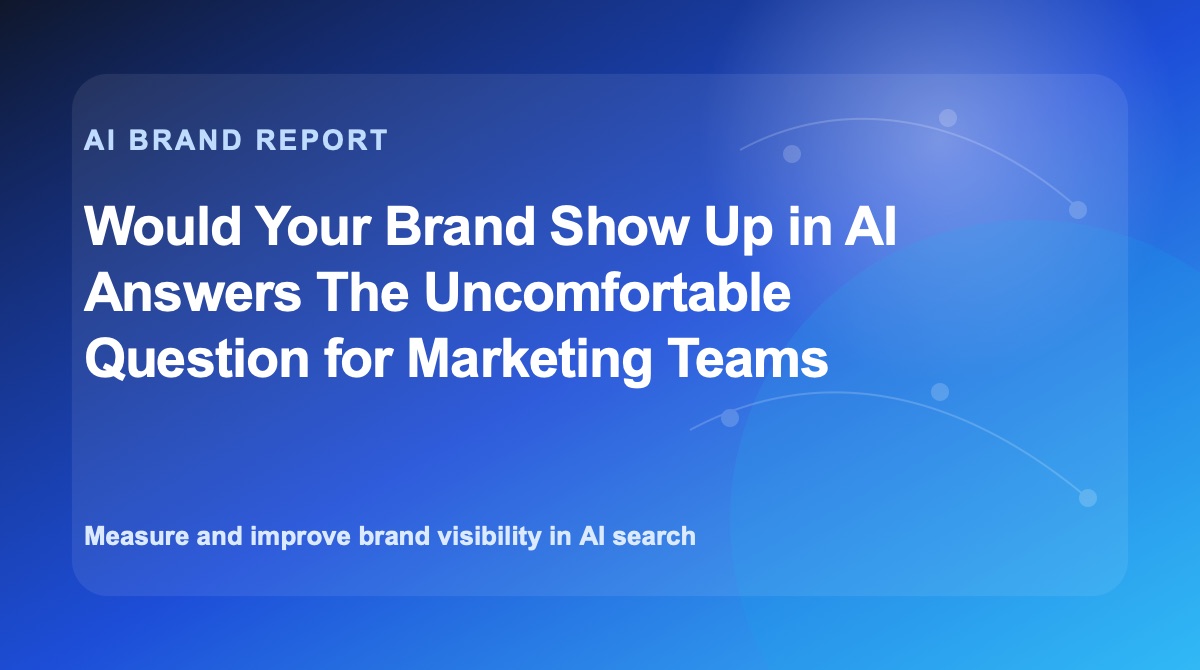 AI BRAND REPORT

Would Your Brand Show Up in AI Answers The Uncomfortable Question for Marketing Teams

Measure and improve brand visibility in AI search